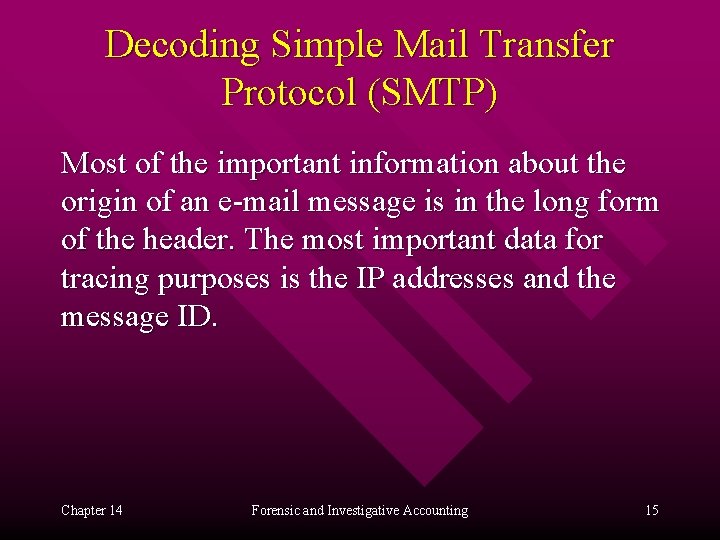 Decoding Simple Mail Transfer Protocol (SMTP)

Most of the important information about the origin of an e-mail message is in the long form of the header. The most important data for tracing purposes is the IP addresses and the message ID.

Chapter 14

Forensic and Investigative Accounting

15